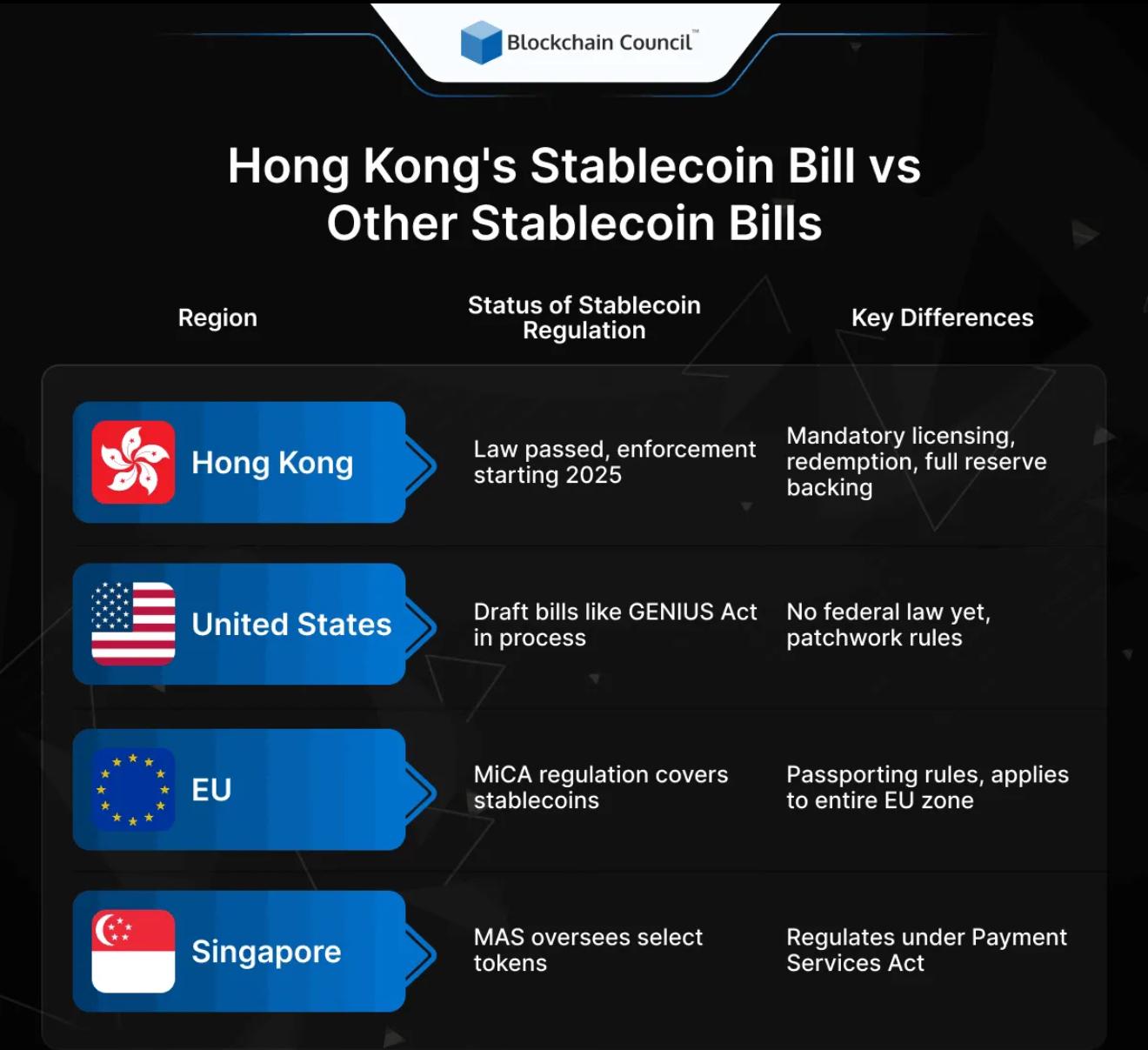 Blockchain Council™

Hong Kong's Stablecoin Bill vs Other Stablecoin Bills

| Region | Status of Stablecoin Regulation | Key Differences |
|---|---|---|
| Hong Kong | Law passed, enforcement starting 2025 | Mandatory licensing, redemption, full reserve backing |
| United States | Draft bills like GENIUS Act in process | No federal law yet, patchwork rules |
| EU | MiCA regulation covers stablecoins | Passporting rules, applies to entire EU zone |
| Singapore | MAS oversees select tokens | Regulates under Payment Services Act |